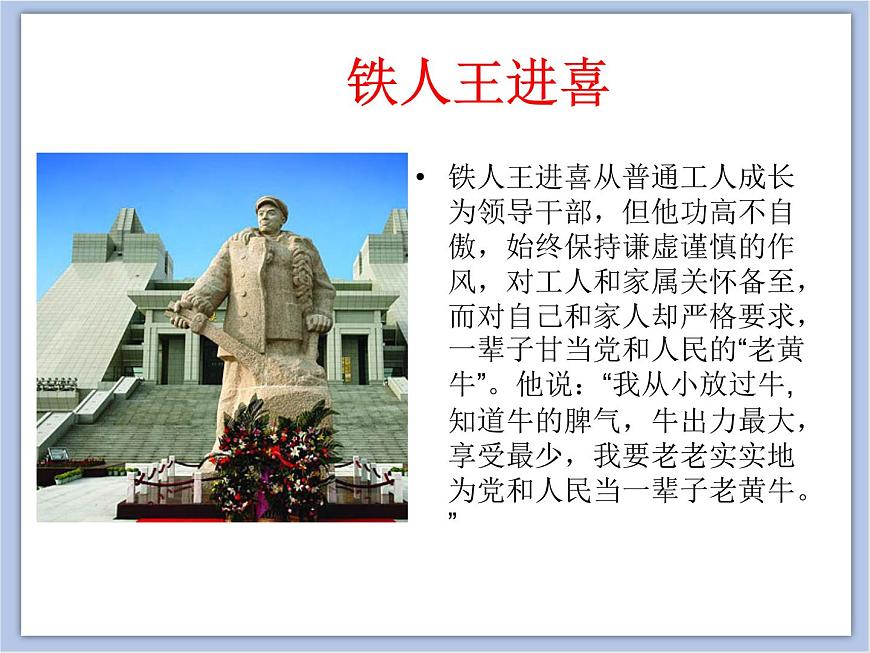 铁人王进喜

• 铁人王进喜从普通工人成长为领导干部，但他功高不自傲，始终保持谦虚谨慎的作风，对工人和家属关怀备至，而对自己和家人却严格要求，一辈子甘当党和人民的“老黄牛”。他说：“我从小放过牛，知道牛的脾气，牛出力最大，享受最少，我要老老实实地为党和人民当一辈子老黄牛。”